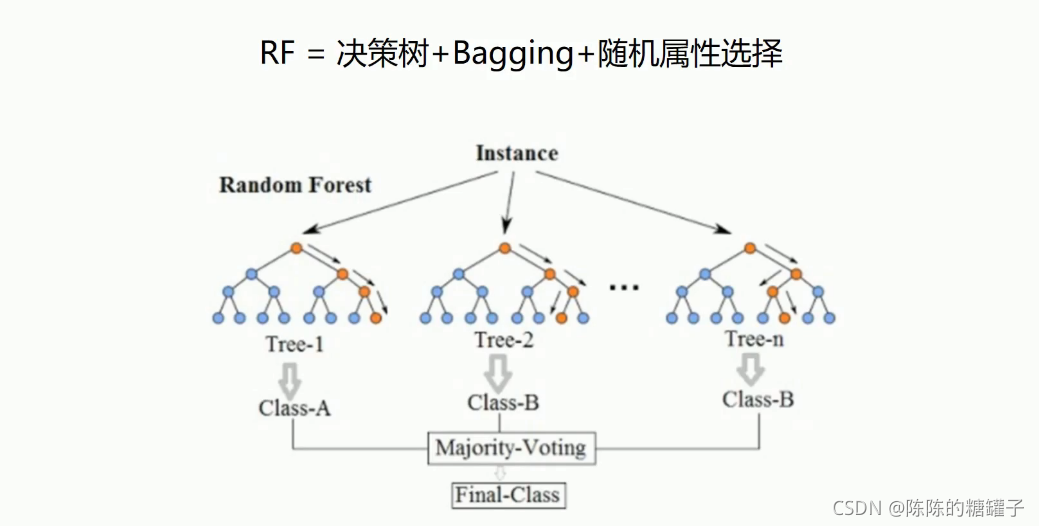 RF = 决策树+Bagging+随机属性选择

Instance

Random Forest

...

Tree-1

Tree-2

Tree-n

Class-A

Class-B

Class-B

Majority-Voting

Final-Class

CSDN @陈陈的糖罐子